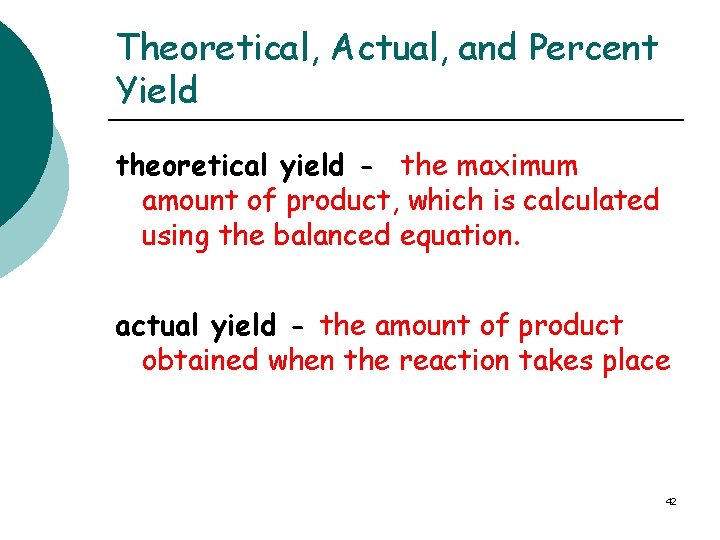 Theoretical, Actual, and Percent Yield

theoretical yield - the maximum amount of product, which is calculated using the balanced equation.

actual yield - the amount of product obtained when the reaction takes place

42